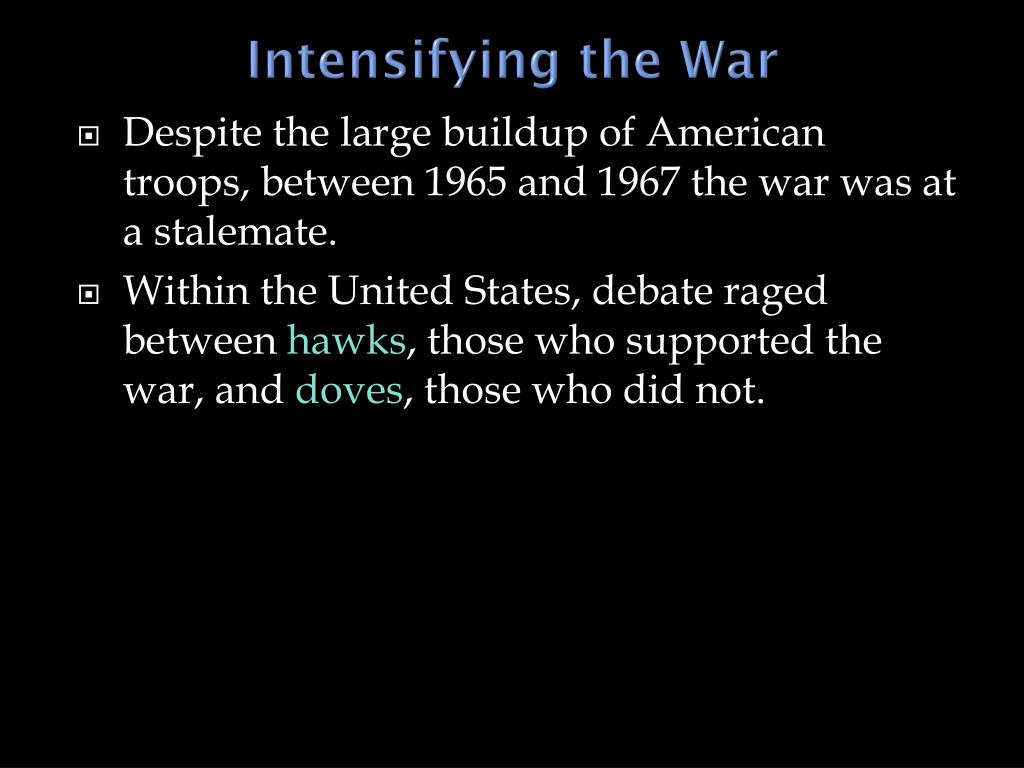 Intensifying the War

Despite the large buildup of American troops, between 1965 and 1967 the war was at a stalemate.

Within the United States, debate raged between hawks, those who supported the war, and doves, those who did not.